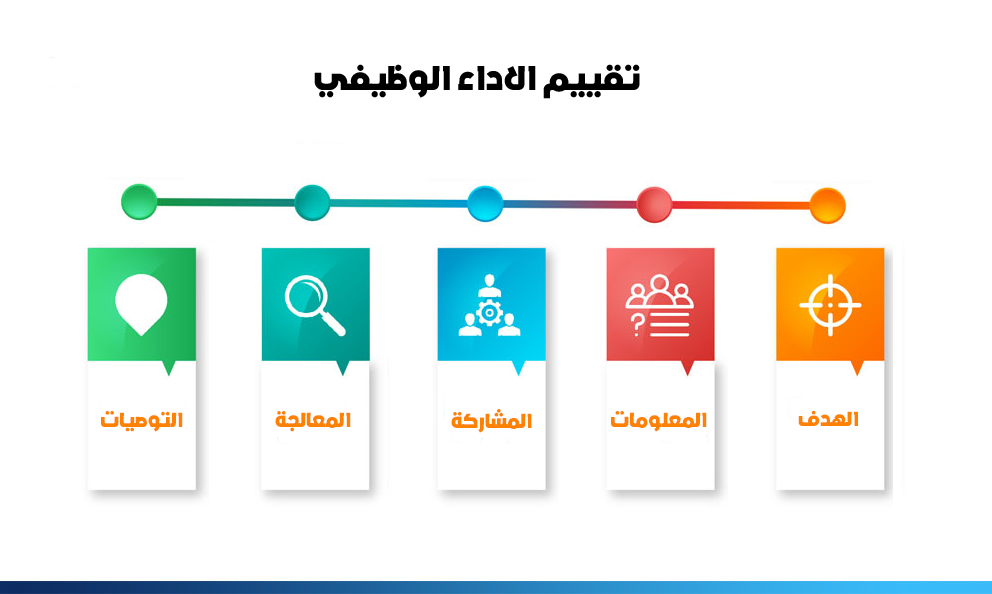 تقييم الاداء الوظيفي

الهدف

المعلومات

المشاركة

المعالجة

التوصيات